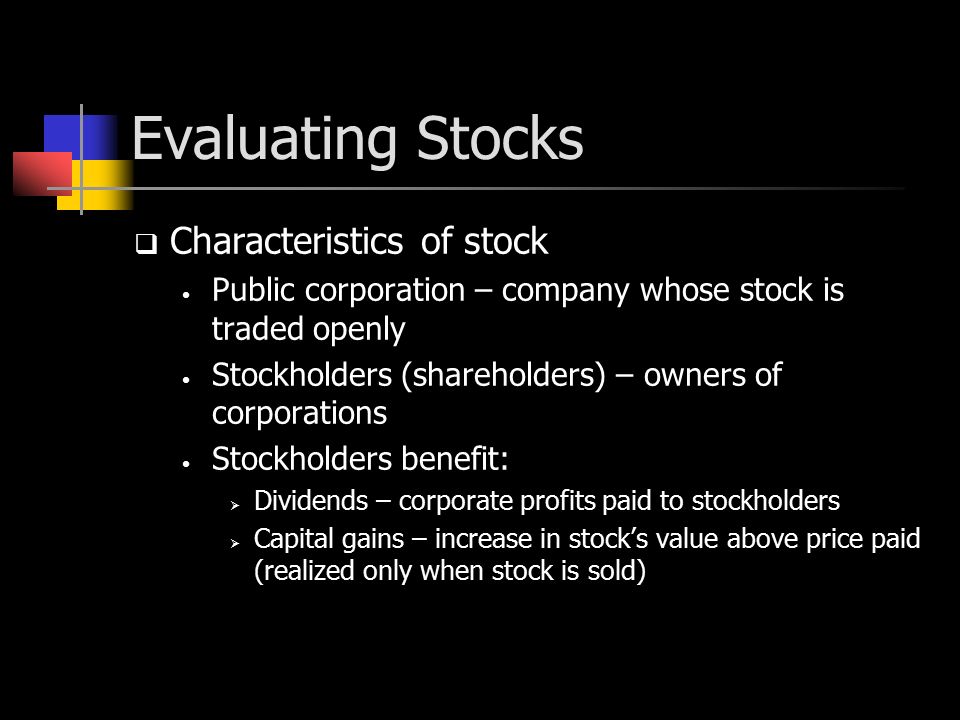 Evaluating Stocks

❑ Characteristics of stock

• Public corporation – company whose stock is traded openly

• Stockholders (shareholders) – owners of corporations

• Stockholders benefit:

➢ Dividends – corporate profits paid to stockholders

➢ Capital gains – increase in stock's value above price paid (realized only when stock is sold)